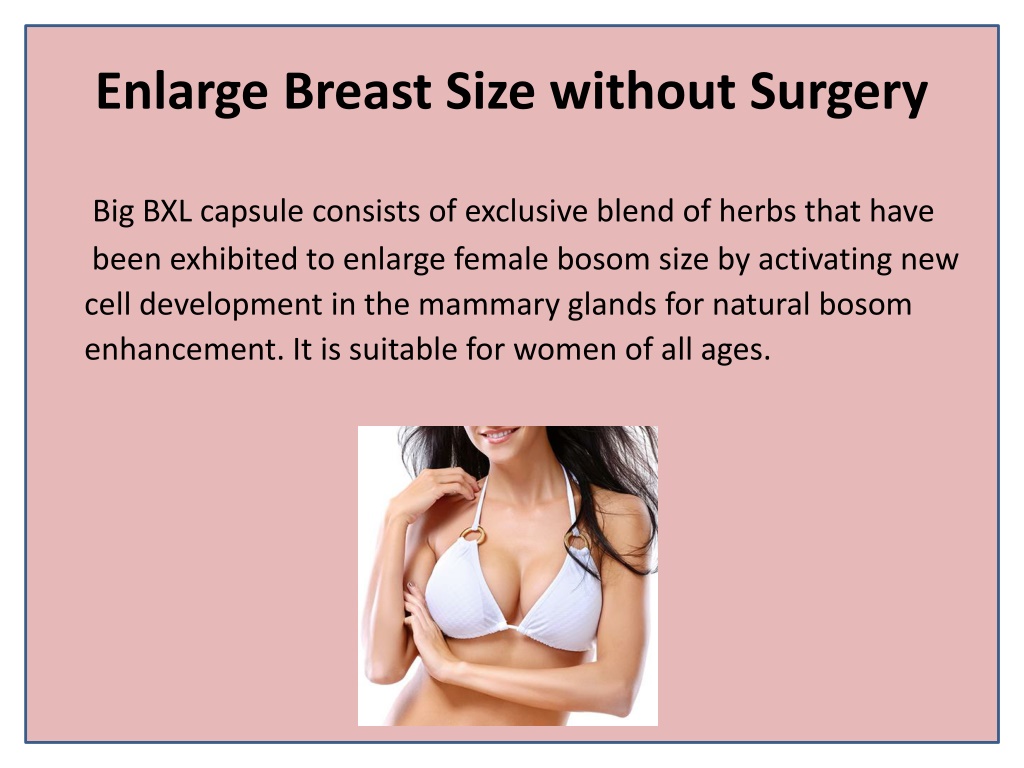 Enlarge Breast Size without Surgery

Big BXL capsule consists of exclusive blend of herbs that have been exhibited to enlarge female bosom size by activating new cell development in the mammary glands for natural bosom enhancement. It is suitable for women of all ages.